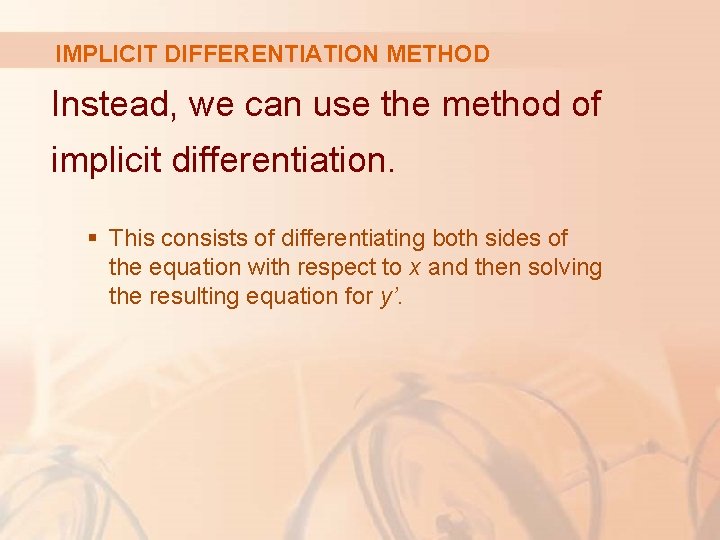 IMPLICIT DIFFERENTIATION METHOD

Instead, we can use the method of implicit differentiation.

▪ This consists of differentiating both sides of the equation with respect to $x$ and then solving the resulting equation for $y'$.